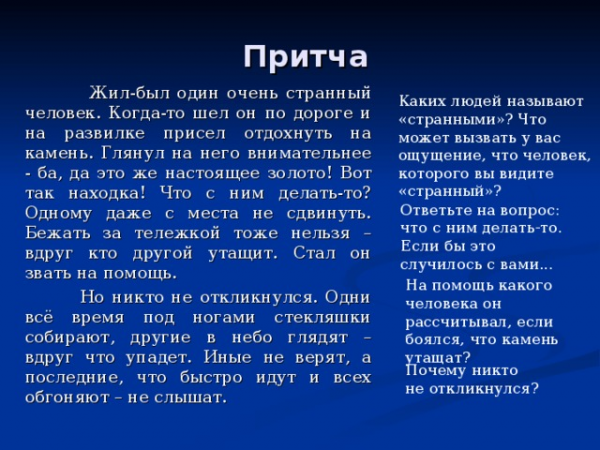 Притча

Жил-был один очень странный человек. Когда-то шел он по дороге и на развилке присел отдохнуть на камень. Глянул на него внимательнее - ба, да это же настоящее золото! Вот так находка! Что с ним делать-то? Одному даже с места не сдвинуть. Бежать за тележкой тоже нельзя – вдруг кто другой утащит. Стал он звать на помощь.

Но никто не откликнулся. Одни всё время под ногами стекляшки собирают, другие в небо глядят – вдруг что упадет. Иные не верят, а последние, что быстро идут и всех обгоняют – не слышат.

Каких людей называют «странными»? Что может вызвать у вас ощущение, что человек, которого вы видите «странный»?

Ответьте на вопрос: что с ним делать-то. Если бы это случилось с вами...

На помощь какого человека он рассчитывал, если боялся, что камень утащат?

Почему никто не откликнулся?